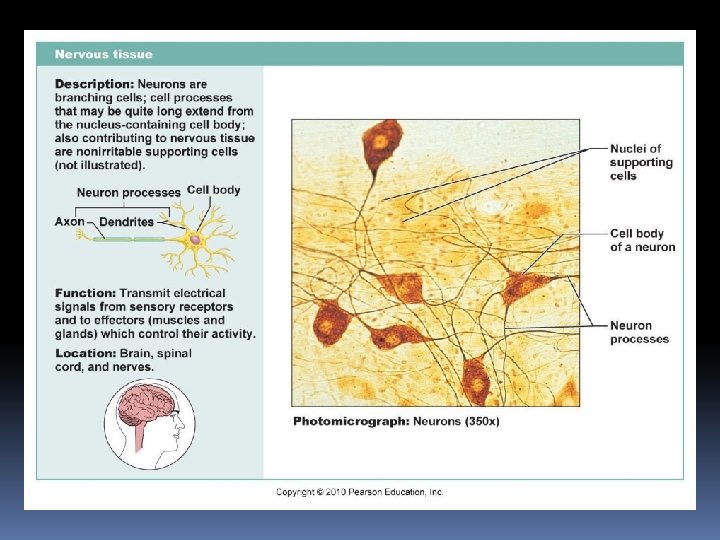 Nervous tissue

Description: Neurons are branching cells; cell processes that may be quite long extend from the nucleus-containing cell body; also contributing to nervous tissue are nonirritable supporting cells (not illustrated).

Neuron processes

Cell body

Axon

Dendrites

Function: Transmit electrical signals from sensory receptors and to effectors (muscles and glands) which control their activity.

Location: Brain, spinal cord, and nerves.

Nuclei of supporting cells

Cell body of a neuron

Neuron processes

Photomicrograph: Neurons (350x)

Copyright © 2010 Pearson Education, Inc.